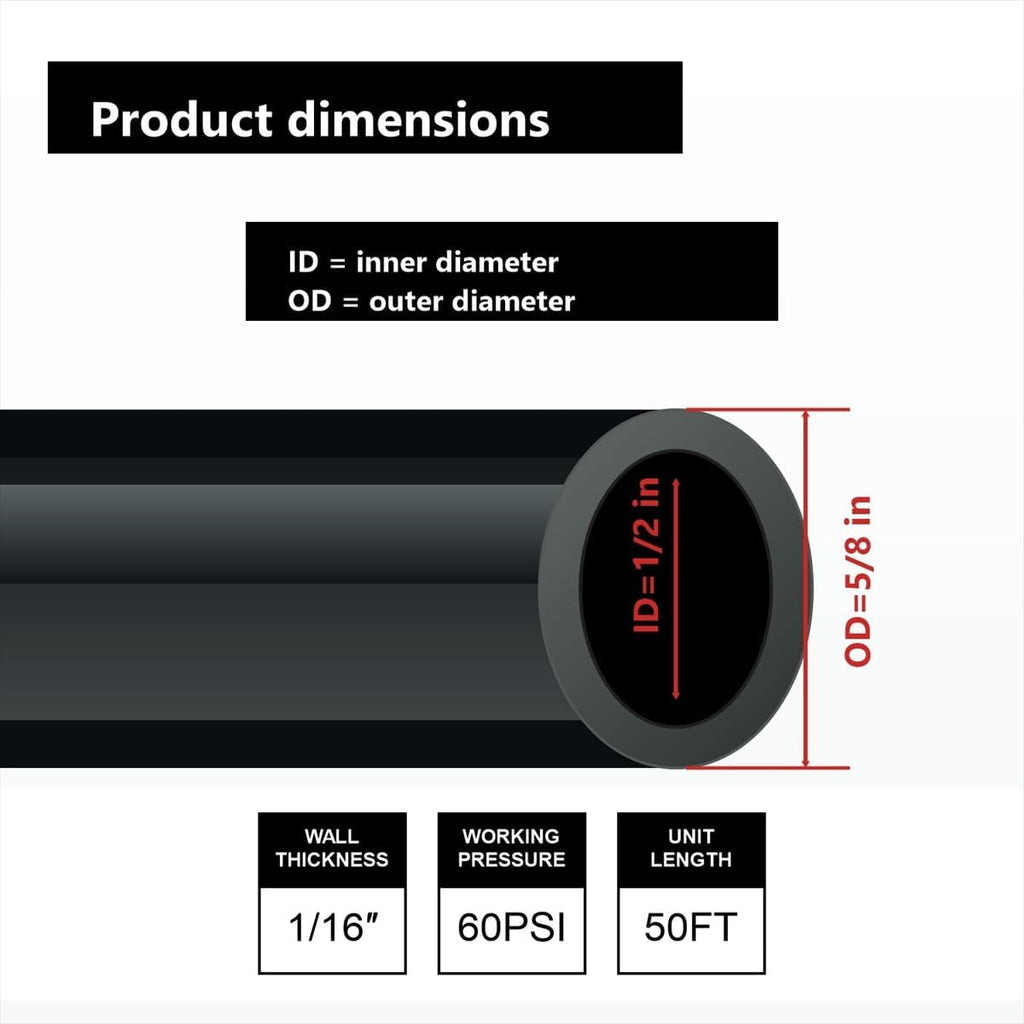 Product dimensions

ID = inner diameter
OD = outer diameter

ID=1/2 in

OD=5/8 in

| WALL THICKNESS | WORKING PRESSURE | UNIT LENGTH |
|---|---|---|
| 1/16″ | 60PSI | 50FT |